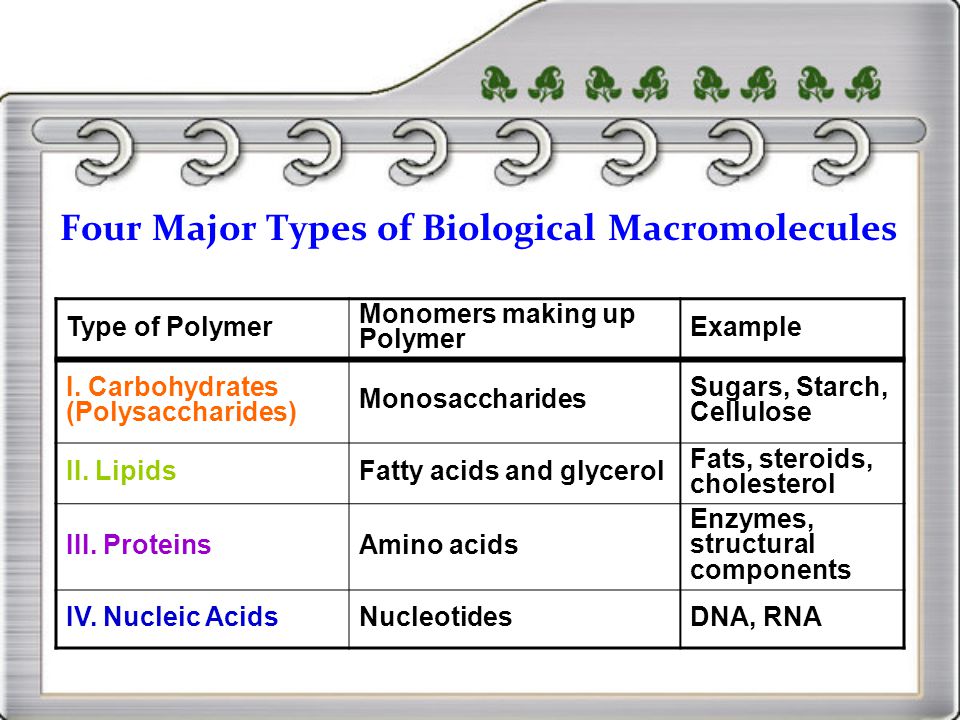 Four Major Types of Biological Macromolecules

| Type of Polymer | Monomers making up Polymer | Example |
|---|---|---|
| I. Carbohydrates (Polysaccharides) | Monosaccharides | Sugars, Starch, Cellulose |
| II. Lipids | Fatty acids and glycerol | Fats, steroids, cholesterol |
| III. Proteins | Amino acids | Enzymes, structural components |
| IV. Nucleic Acids | Nucleotides | DNA, RNA |